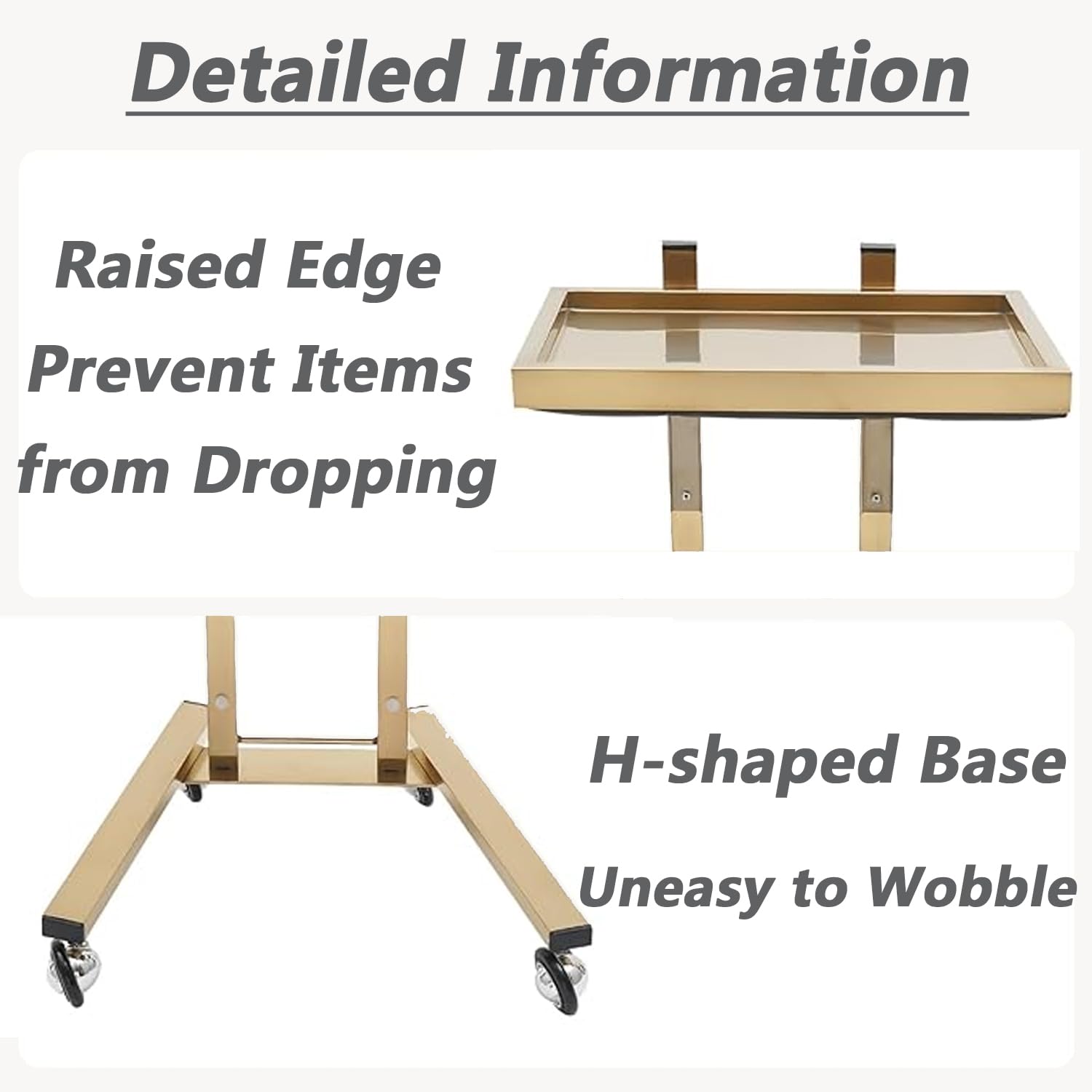 Detailed Information

Raised Edge
Prevent Items
from Dropping

H-shaped Base

Uneasy to Wobble